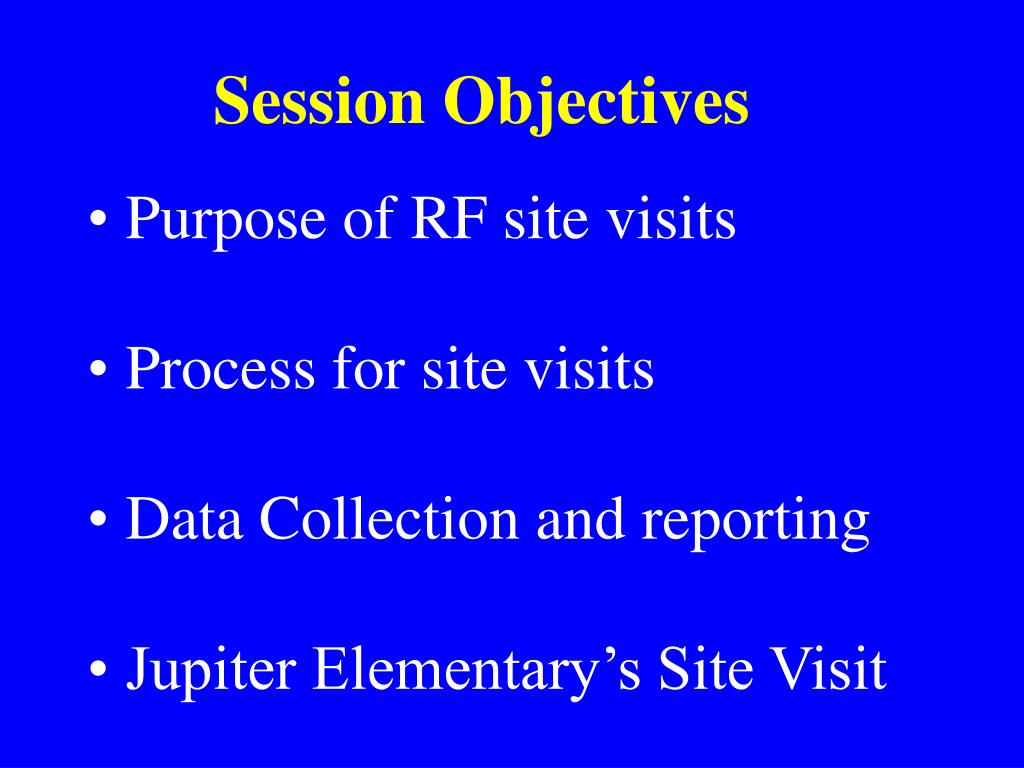 Session Objectives

• Purpose of RF site visits

• Process for site visits

• Data Collection and reporting

• Jupiter Elementary’s Site Visit